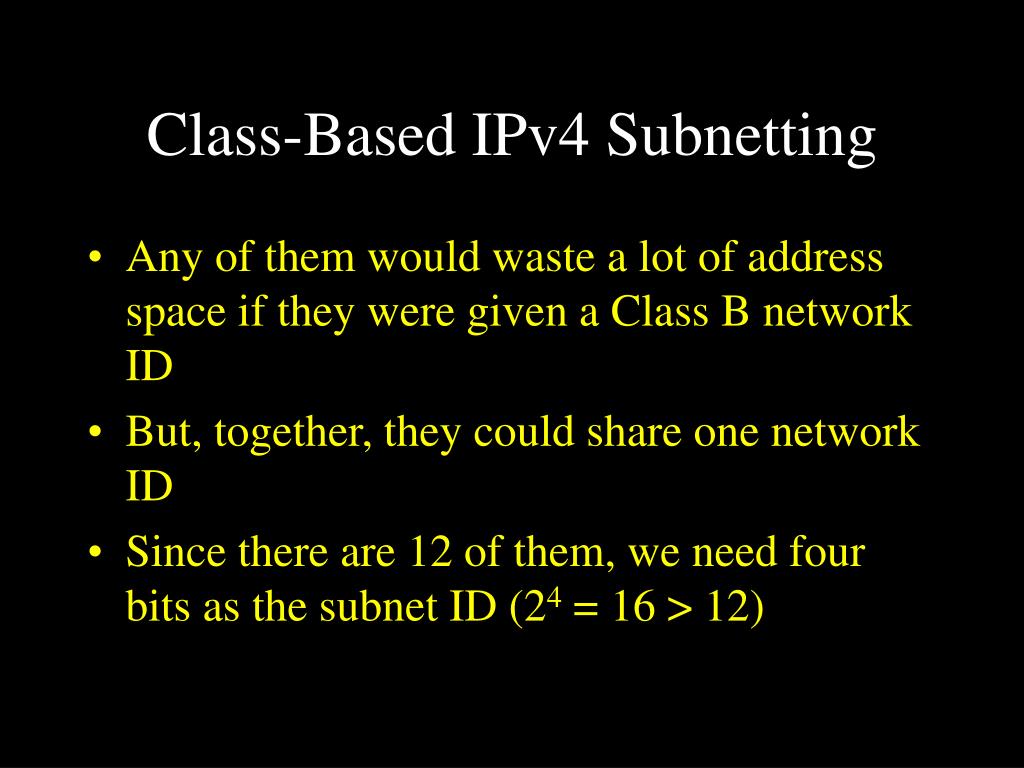 Class-Based IPv4 Subnetting

• Any of them would waste a lot of address space if they were given a Class B network ID

• But, together, they could share one network ID

• Since there are 12 of them, we need four bits as the subnet ID ($2^4 = 16 > 12$)